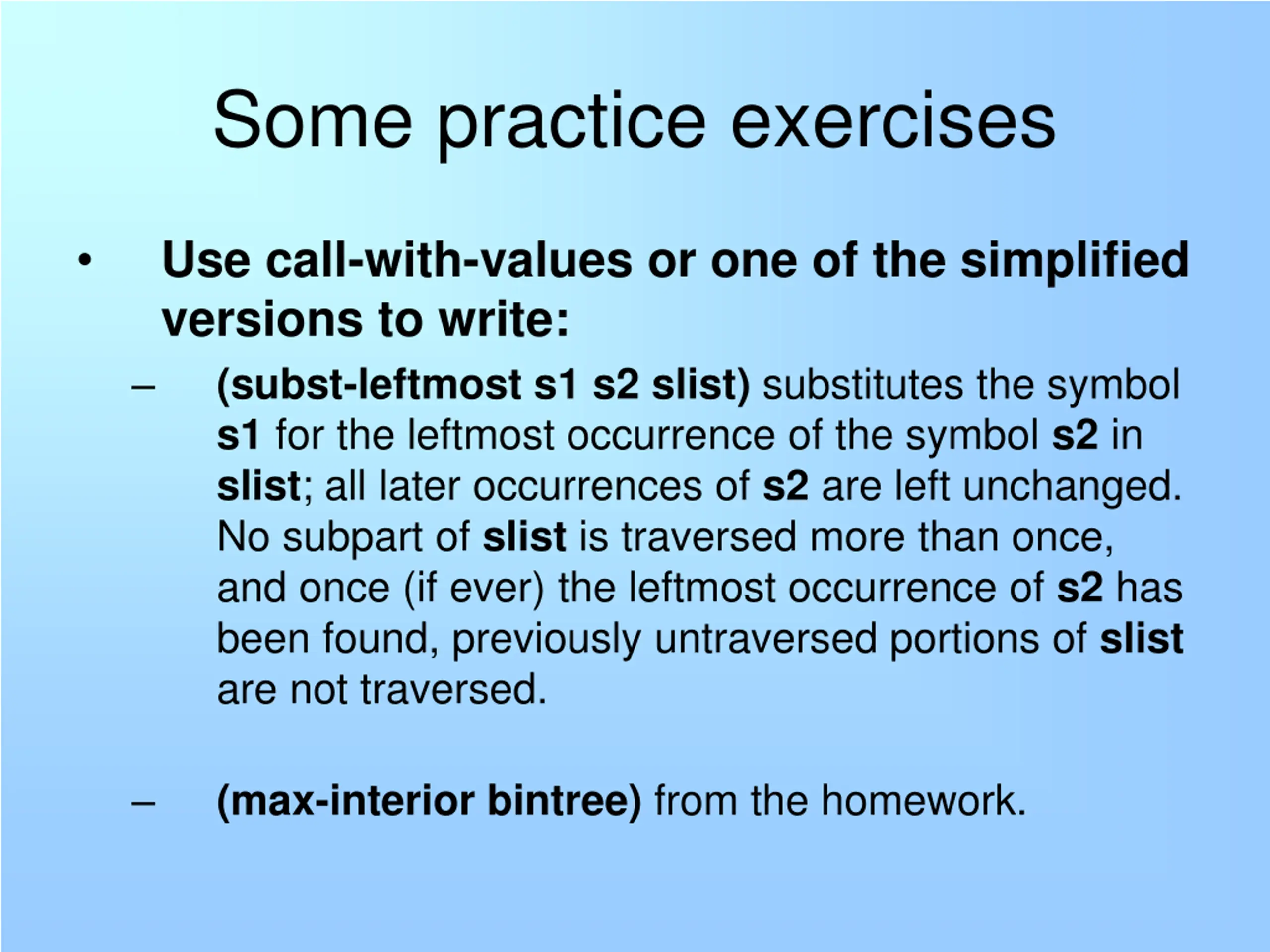 Some practice exercises

• Use call-with-values or one of the simplified versions to write:

– (subst-leftmost s1 s2 slist) substitutes the symbol s1 for the leftmost occurrence of the symbol s2 in slist; all later occurrences of s2 are left unchanged. No subpart of slist is traversed more than once, and once (if ever) the leftmost occurrence of s2 has been found, previously untraversed portions of slist are not traversed.

– (max-interior bintree) from the homework.